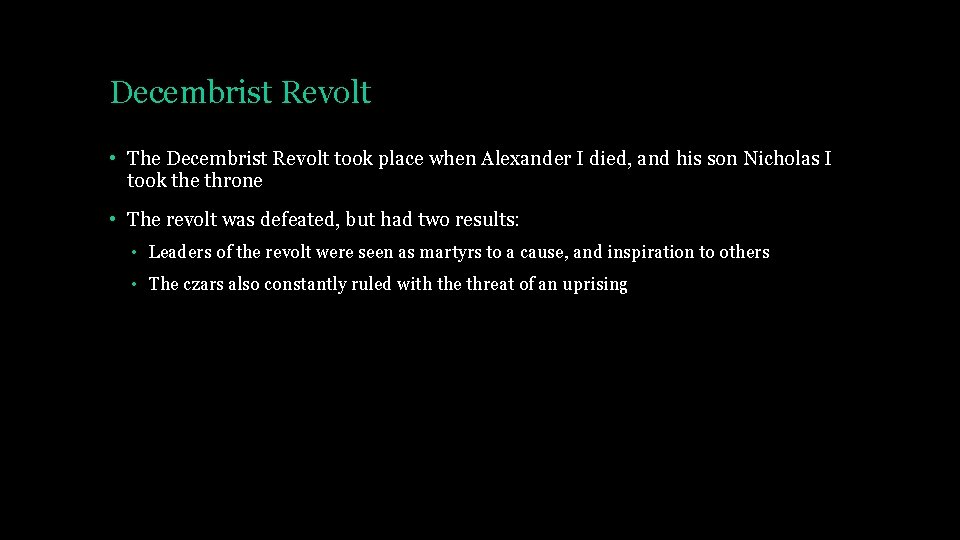 Decembrist Revolt

• The Decembrist Revolt took place when Alexander I died, and his son Nicholas I took the throne

• The revolt was defeated, but had two results:

• Leaders of the revolt were seen as martyrs to a cause, and inspiration to others

• The czars also constantly ruled with the threat of an uprising